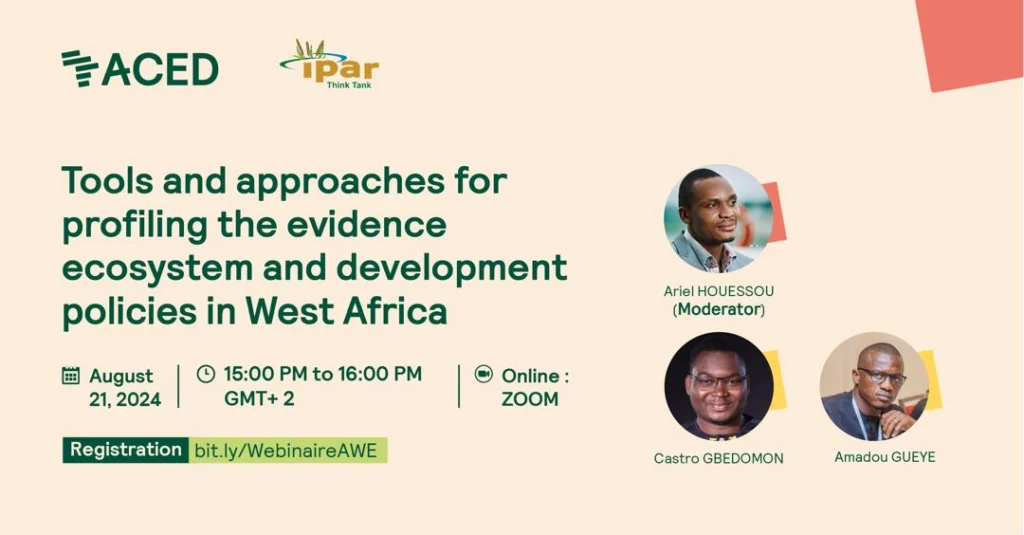 ACED

ipar
Think Tank

Tools and approaches for profiling the evidence ecosystem and development policies in West Africa

August 21, 2024

15:00 PM to 16:00 PM GMT+ 2

Online : ZOOM

Registration bit.ly/WebinaireAWE

Ariel HOUESSOU (Moderator)

Castro GBEDOMON

Amadou GUEYE